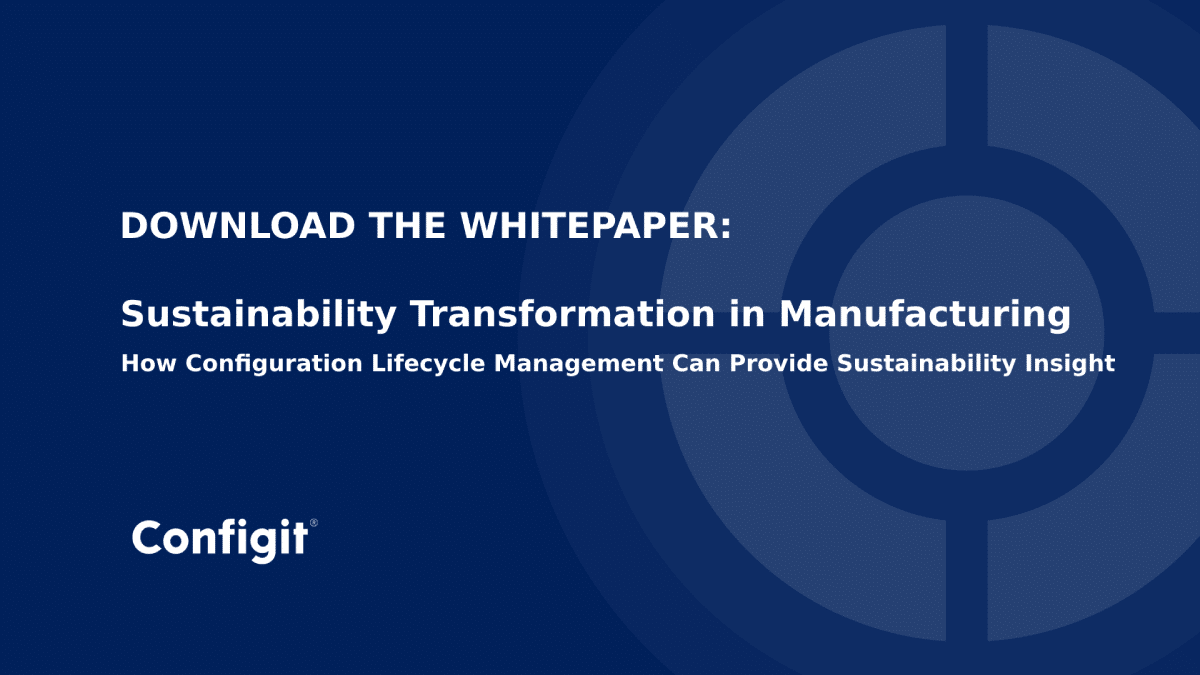 DOWNLOAD THE WHITEPAPER:

Sustainability Transformation in Manufacturing

How Configuration Lifecycle Management Can Provide Sustainability Insight

Configit®